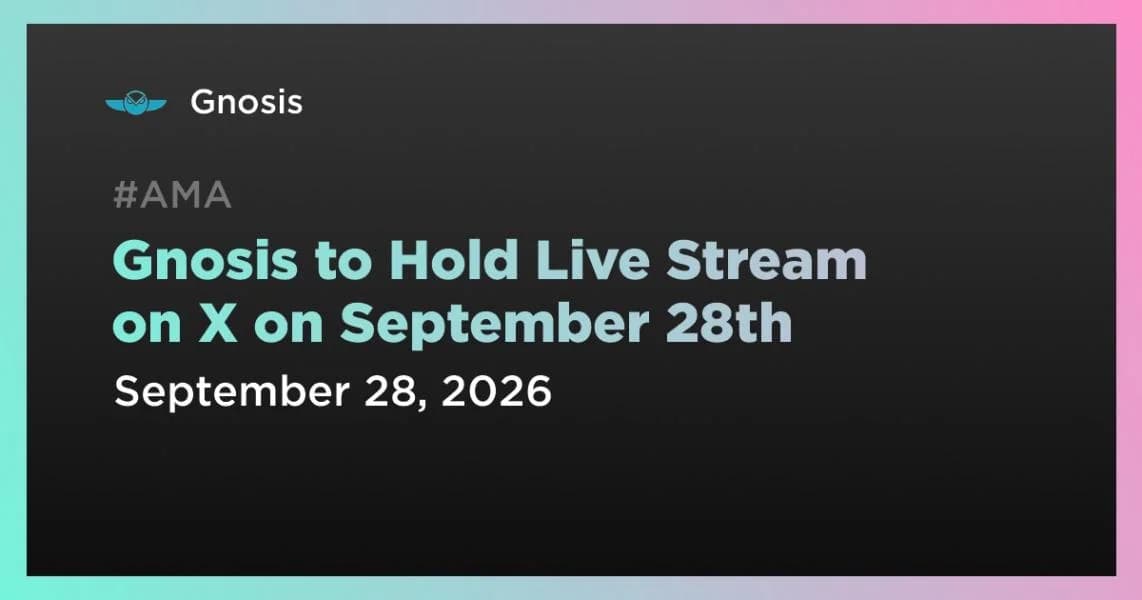 Gnosis

#AMA

Gnosis to Hold Live Stream on X on September 28th

September 28, 2026